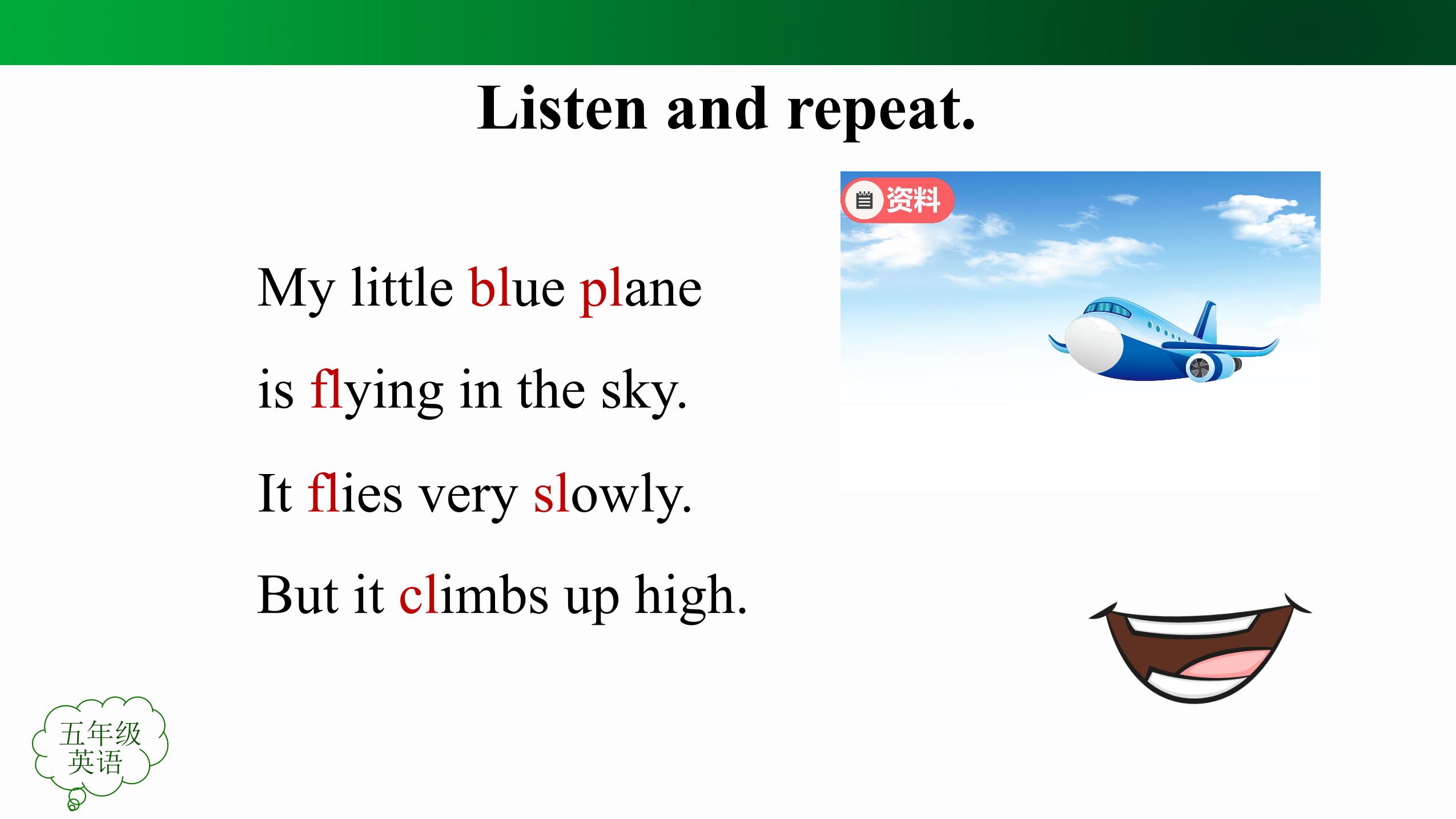 Listen and repeat.

资料

My little blue plane
is flying in the sky.
It flies very slowly.
But it climbs up high.

五年级
英语